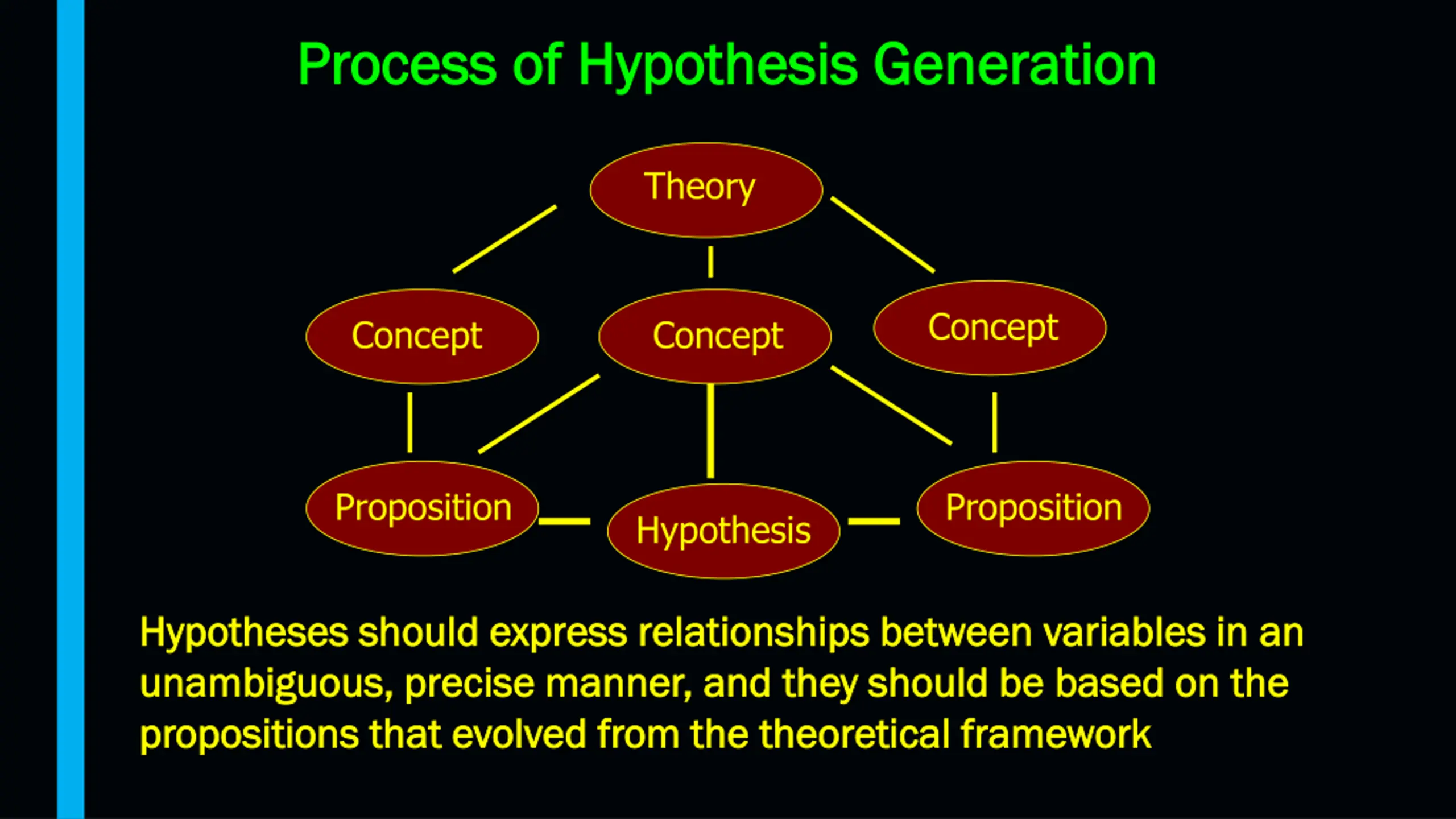 Process of Hypothesis Generation

Theory

Concept

Concept

Concept

Proposition

Hypothesis

Proposition

Hypotheses should express relationships between variables in an unambiguous, precise manner, and they should be based on the propositions that evolved from the theoretical framework